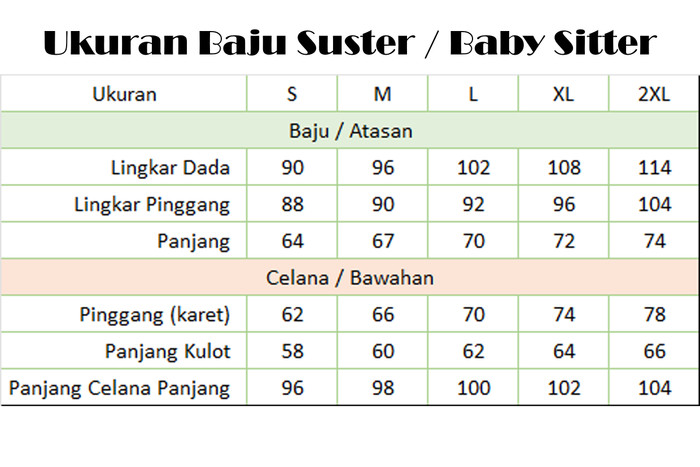 Ukuran Baju Suster / Baby Sitter

| Ukuran | S | M | L | XL | 2XL |
|---|---|---|---|---|---|
| Baju / Atasan | | | | | |
| Lingkar Dada | 90 | 96 | 102 | 108 | 114 |
| Lingkar Pinggang | 88 | 90 | 92 | 96 | 104 |
| Panjang | 64 | 67 | 70 | 72 | 74 |
| Celana / Bawahan | | | | | |
| Pinggang (karet) | 62 | 66 | 70 | 74 | 78 |
| Panjang Kulot | 58 | 60 | 62 | 64 | 66 |
| Panjang Celana Panjang | 96 | 98 | 100 | 102 | 104 |